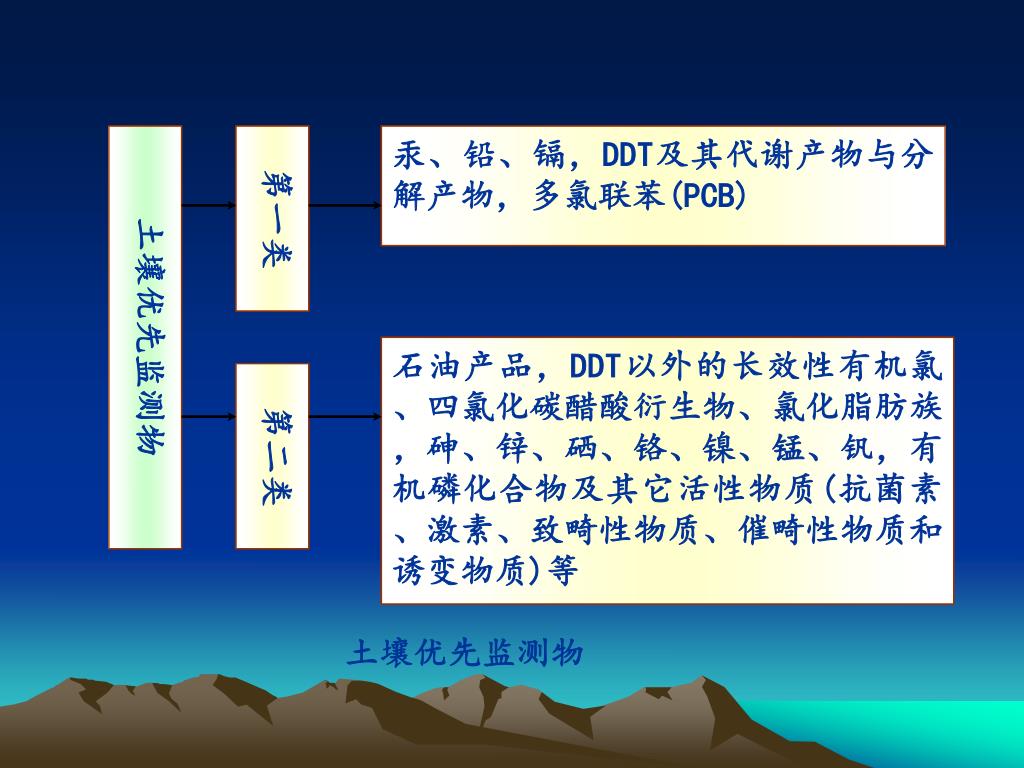 土壤优先监测物

第一类

汞、铅、镉，DDT及其代谢产物与分解产物，多氯联苯(PCB)

第二类

石油产品，DDT以外的长效性有机氯、四氯化碳醋酸衍生物、氯化脂肪族，砷、锌、硒、铬、镍、锰、钒，有机磷化合物及其它活性物质(抗菌素、激素、致畸性物质、催畸性物质和诱变物质)等

土壤优先监测物